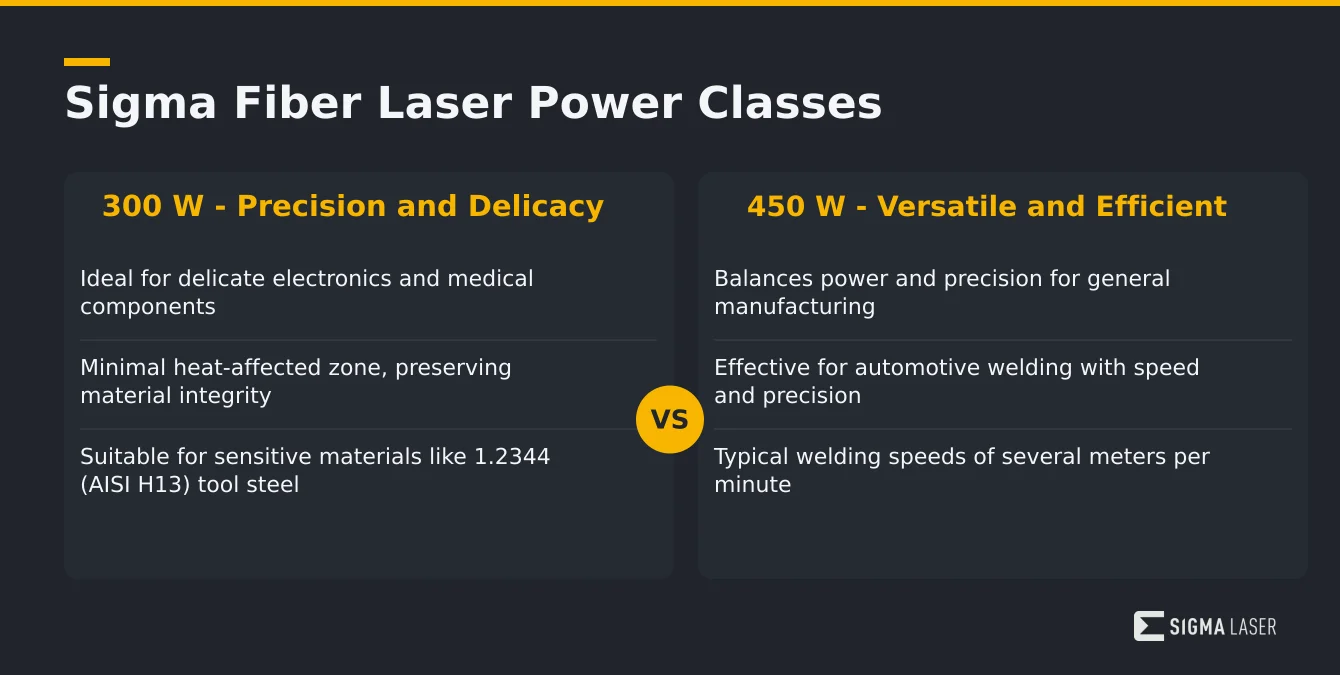 Sigma Fiber Laser Power Classes

300 W - Precision and Delicacy

Ideal for delicate electronics and medical components

Minimal heat-affected zone, preserving material integrity

Suitable for sensitive materials like 1.2344 (AISI H13) tool steel

VS

450 W - Versatile and Efficient

Balances power and precision for general manufacturing

Effective for automotive welding with speed and precision

Typical welding speeds of several meters per minute

SIGMA LASER